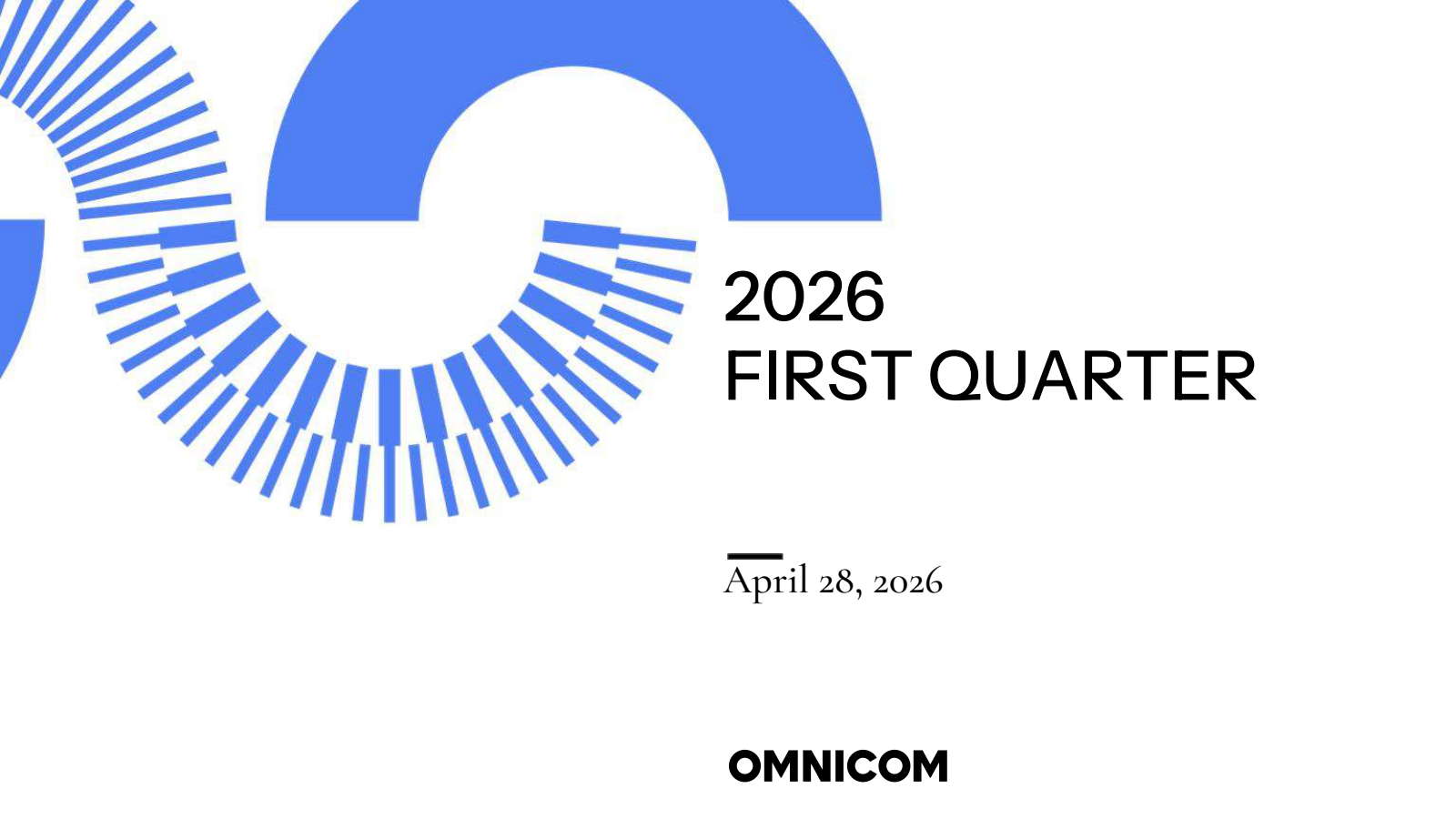 2026
FIRST QUARTER

April 28, 2026

OMNICOM